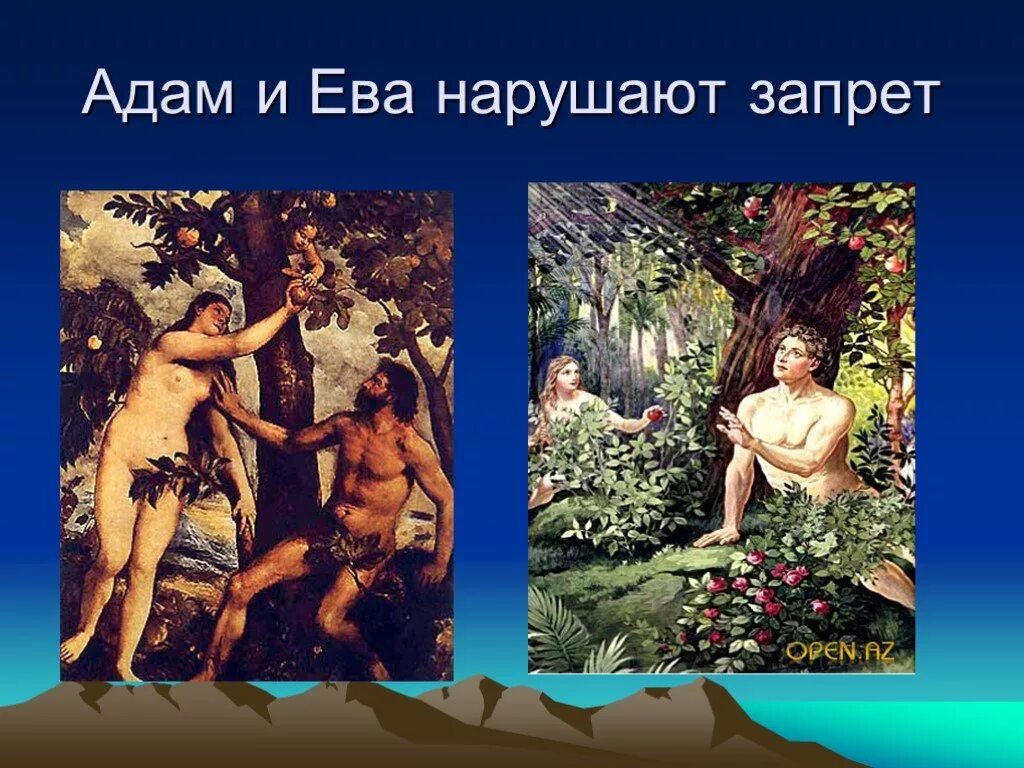 Адам и Ева нарушают запрет

OPEN.AZ